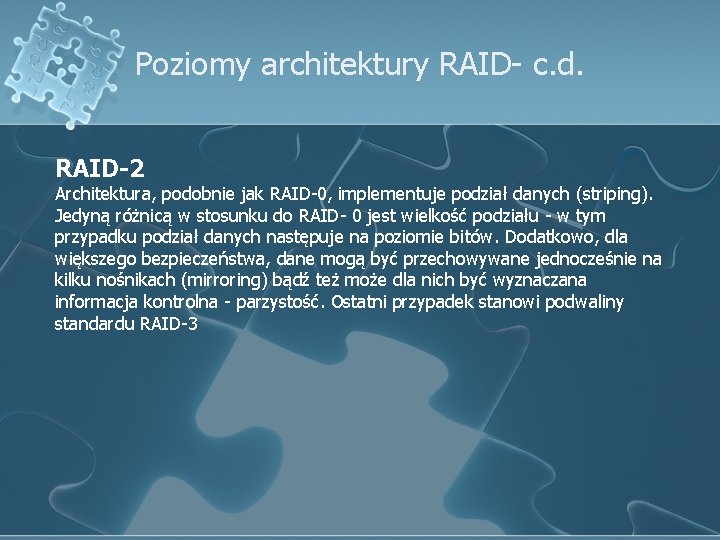 Poziomy architektury RAID- c.d.

RAID-2
Architektura, podobnie jak RAID-0, implementuje podział danych (striping). Jedyną różnicą w stosunku do RAID- 0 jest wielkość podziału - w tym przypadku podział danych następuje na poziomie bitów. Dodatkowo, dla większego bezpieczeństwa, dane mogą być przechowywane jednocześnie na kilku nośnikach (mirroring) bądź też może dla nich być wyznaczana informacja kontrolna - parzystość. Ostatni przypadek stanowi podwaliny standardu RAID-3